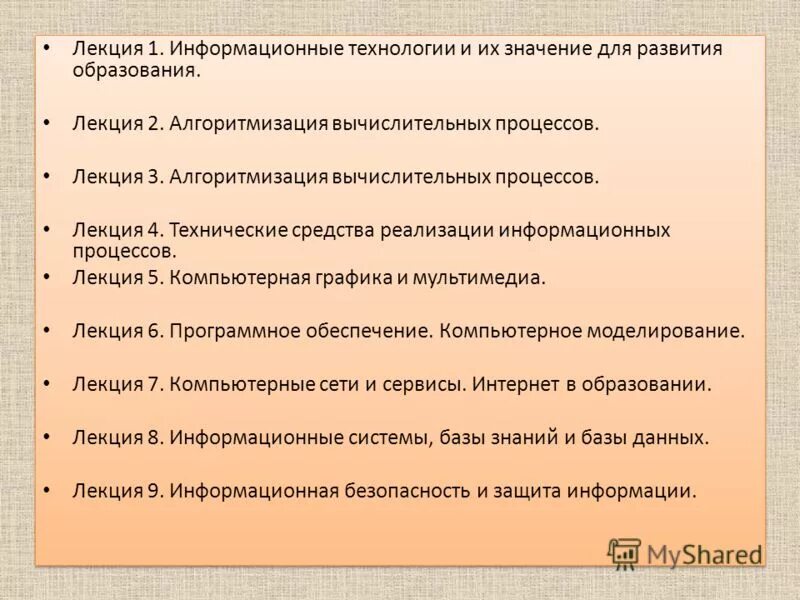 • Лекция 1. Информационные технологии и их значение для развития образования.

• Лекция 2. Алгоритмизация вычислительных процессов.

• Лекция 3. Алгоритмизация вычислительных процессов.

• Лекция 4. Технические средства реализации информационных процессов.

• Лекция 5. Компьютерная графика и мультимедиа.

• Лекция 6. Программное обеспечение. Компьютерное моделирование.

• Лекция 7. Компьютерные сети и сервисы. Интернет в образовании.

• Лекция 8. Информационные системы, базы знаний и базы данных.

• Лекция 9. Информационная безопасность и защита информации.

MyShared